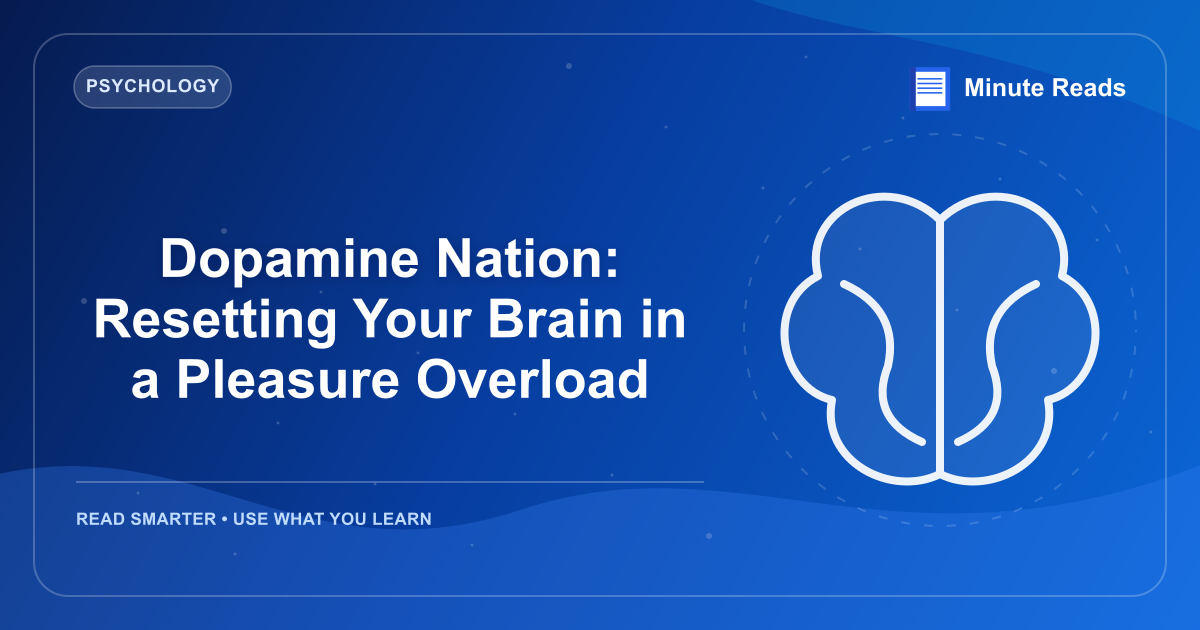 PSYCHOLOGY

Minute Reads

Dopamine Nation: Resetting Your Brain in a Pleasure Overload

READ SMARTER • USE WHAT YOU LEARN